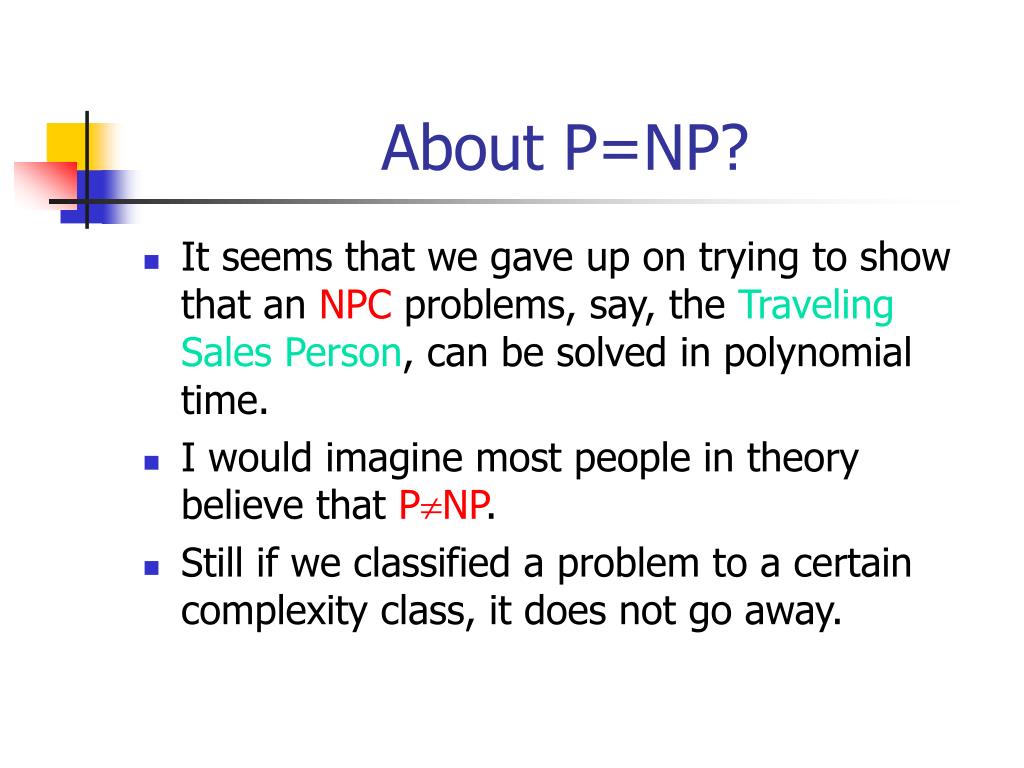 About P=NP?

- It seems that we gave up on trying to show that an NPC problems, say, the Traveling Sales Person, can be solved in polynomial time.
- I would imagine most people in theory believe that P$\neq$NP.
- Still if we classified a problem to a certain complexity class, it does not go away.